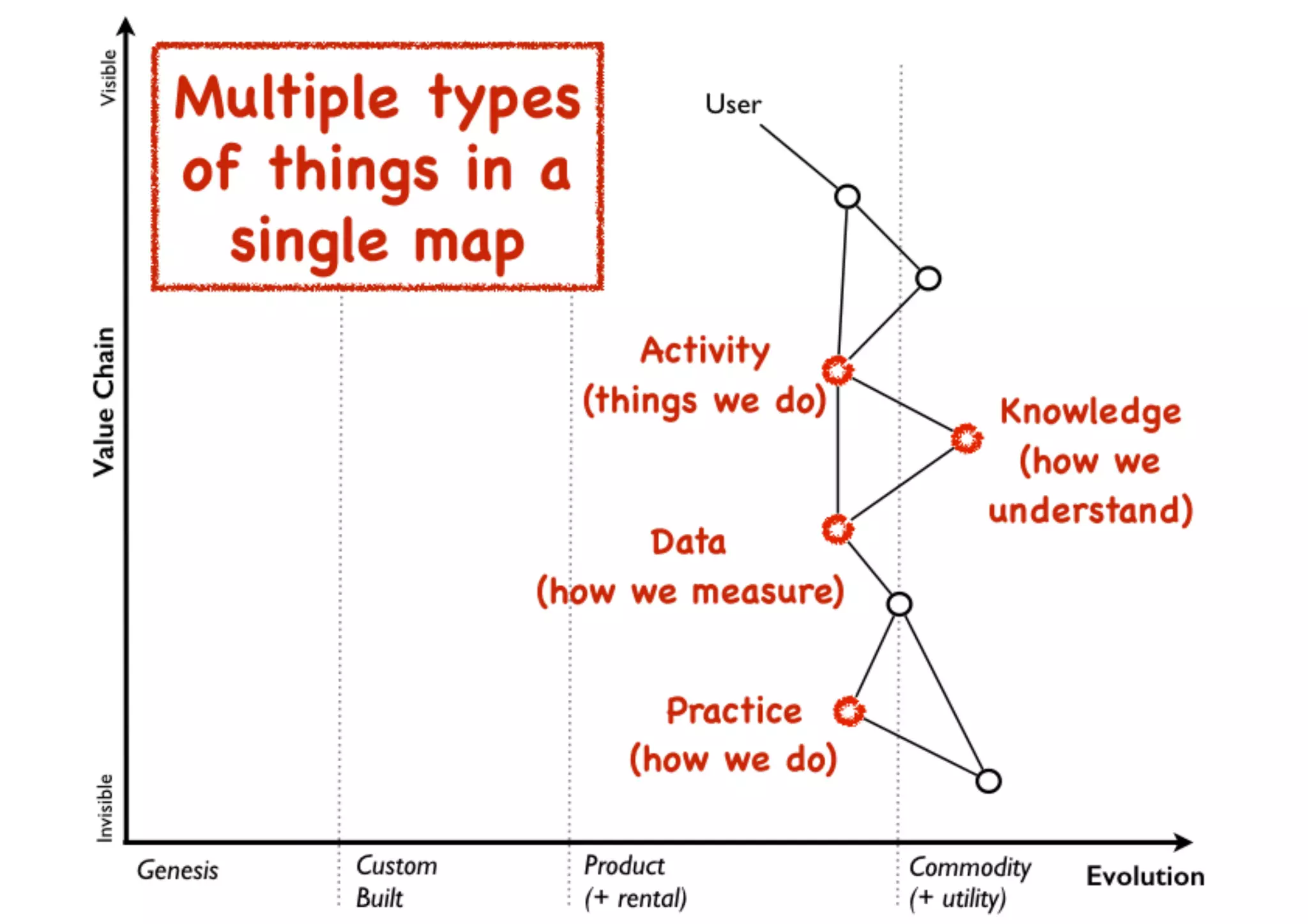 Visible

Value Chain

Invisible

Multiple types of things in a single map

User

Activity (things we do)

Knowledge (how we understand)

Data (how we measure)

Practice (how we do)

Genesis

Custom Built

Product (+ rental)

Commodity (+ utility)

Evolution